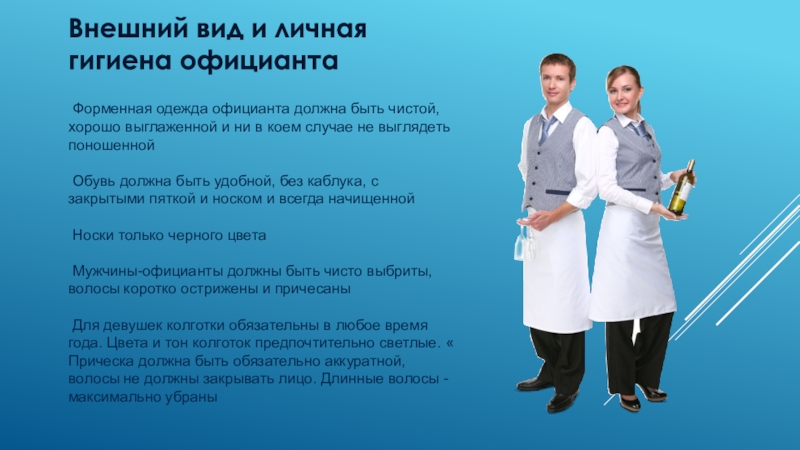 Внешний вид и личная гигиена официанта

Форменная одежда официанта должна быть чистой, хорошо выглаженной и ни в коем случае не выглядеть поношенной

Обувь должна быть удобной, без каблука, с закрытыми пяткой и носком и всегда начищенной

Носки только черного цвета

Мужчины-официанты должны быть чисто выбриты, волосы коротко острижены и причесаны

Для девушек колготки обязательны в любое время года. Цвета и тон колготок предпочтительно светлые. « Прическа должна быть обязательно аккуратной, волосы не должны закрывать лицо. Длинные волосы - максимально убраны